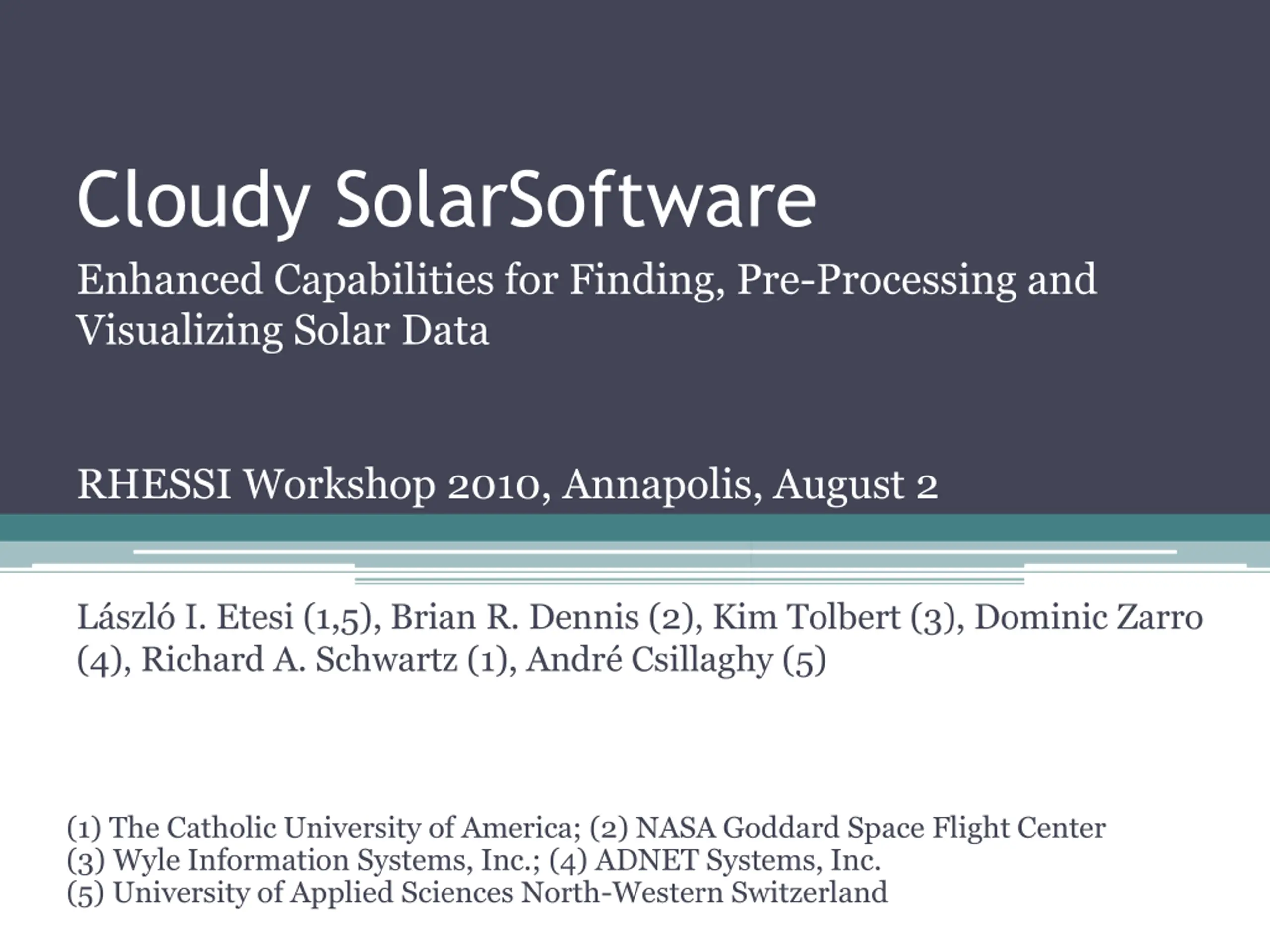 Cloudy SolarSoftware

Enhanced Capabilities for Finding, Pre-Processing and Visualizing Solar Data

RHESSI Workshop 2010, Annapolis, August 2

László I. Etesi (1,5), Brian R. Dennis (2), Kim Tolbert (3), Dominic Zarro (4), Richard A. Schwartz (1), André Csillaghy (5)

(1) The Catholic University of America; (2) NASA Goddard Space Flight Center
(3) Wyle Information Systems, Inc.; (4) ADNET Systems, Inc.
(5) University of Applied Sciences North-Western Switzerland